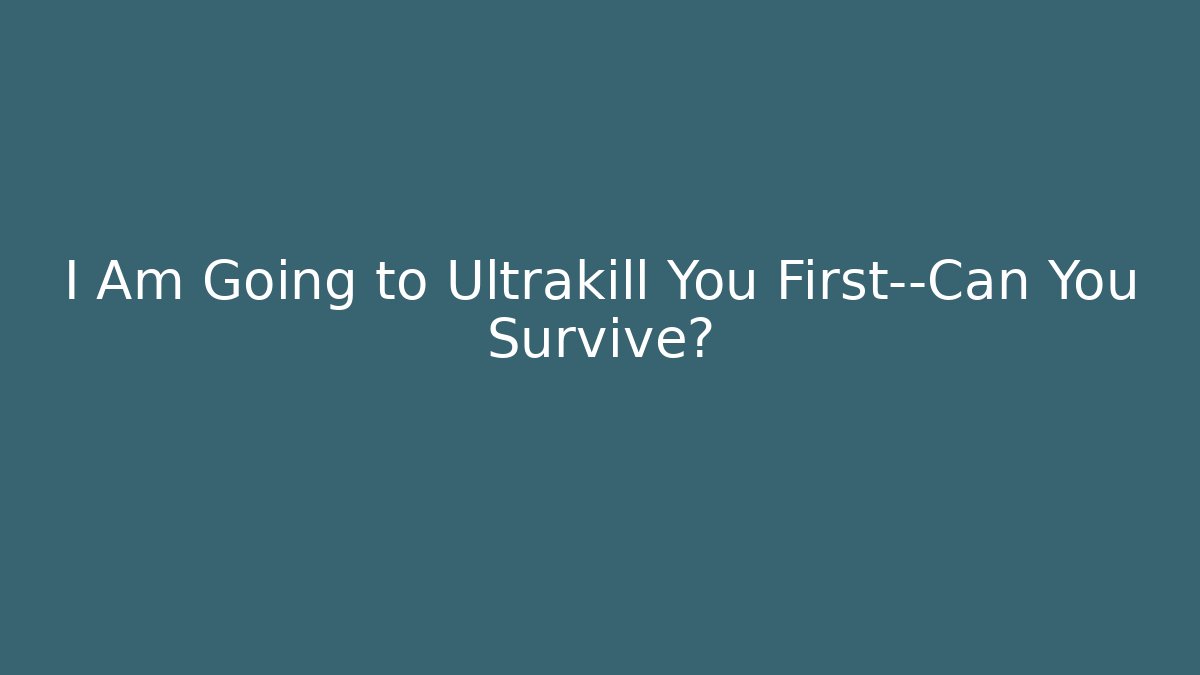 I Am Going to Ultrakill You First--Can You Survive?